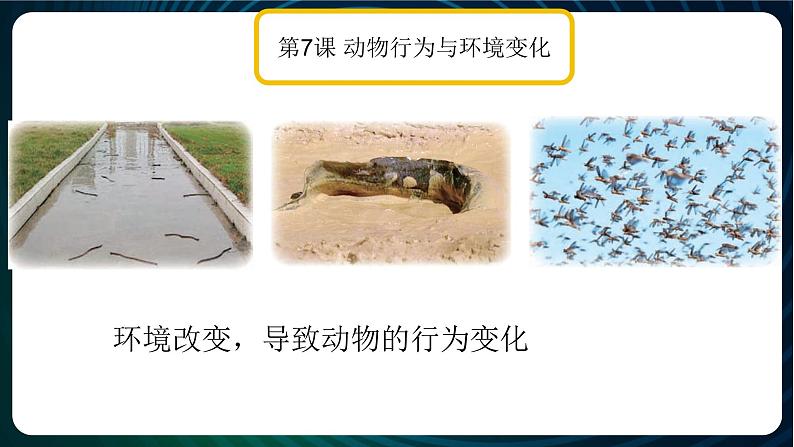 第7课 动物行为与环境变化

环境改变，导致动物的行为变化